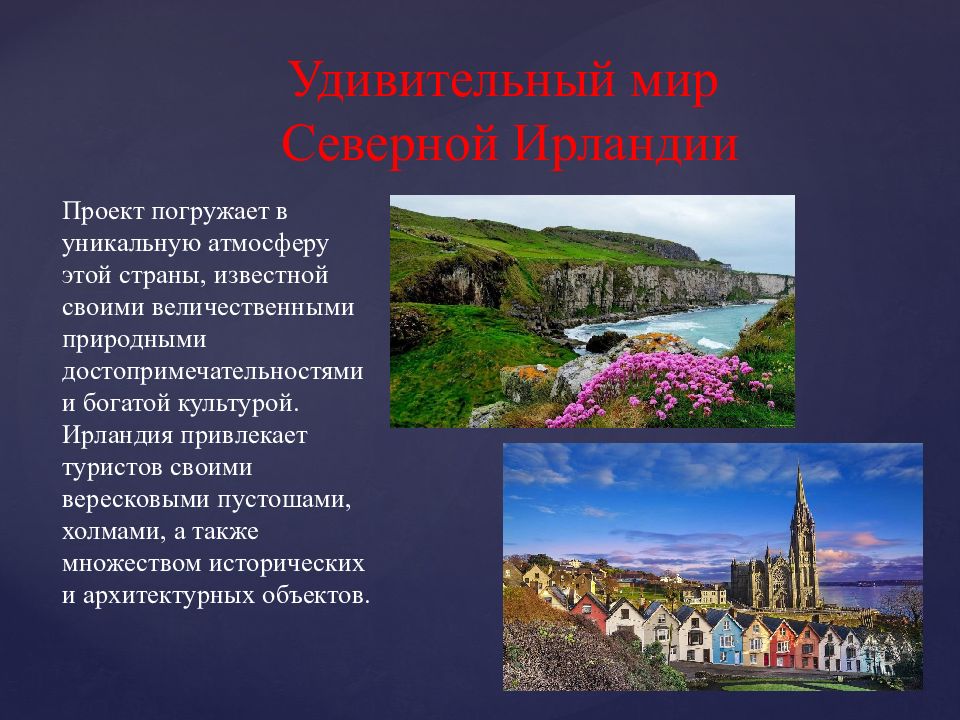 Удивительный мир Северной Ирландии

Проект погружает в уникальную атмосферу этой страны, известной своими величественными природными достопримечательностями и богатой культурой. Ирландия привлекает туристов своими вересковыми пустошами, холмами, а также множеством исторических и архитектурных объектов.